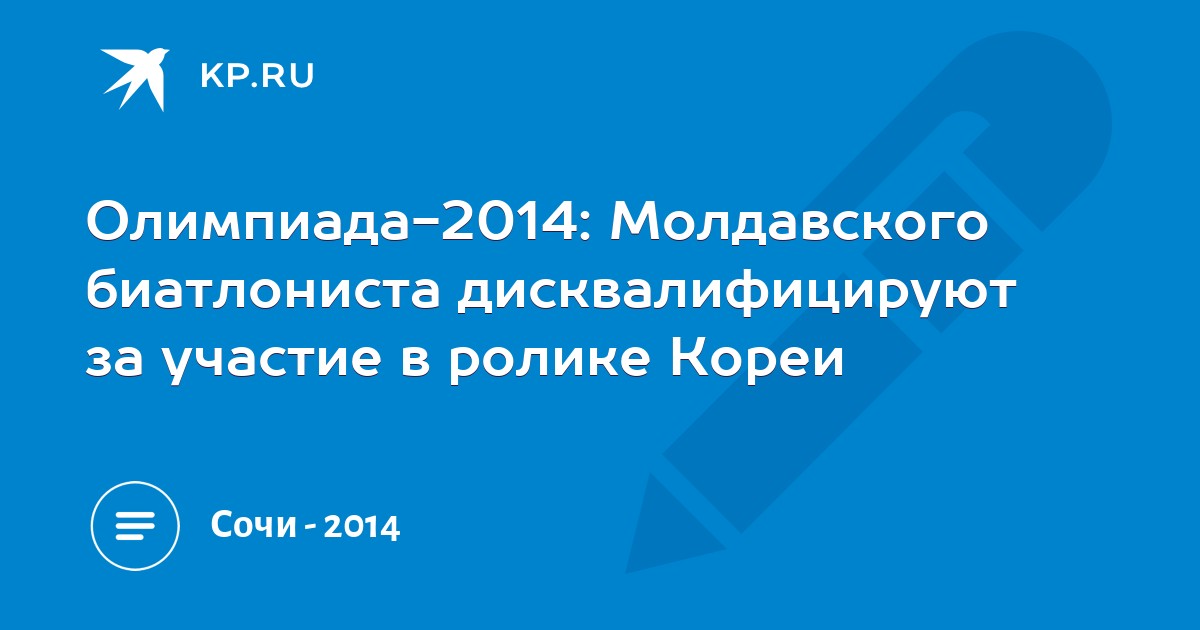 KP.RU

Олимпиада-2014: Молдавского биатлониста дисквалифицируют за участие в ролике Кореи

Сочи - 2014